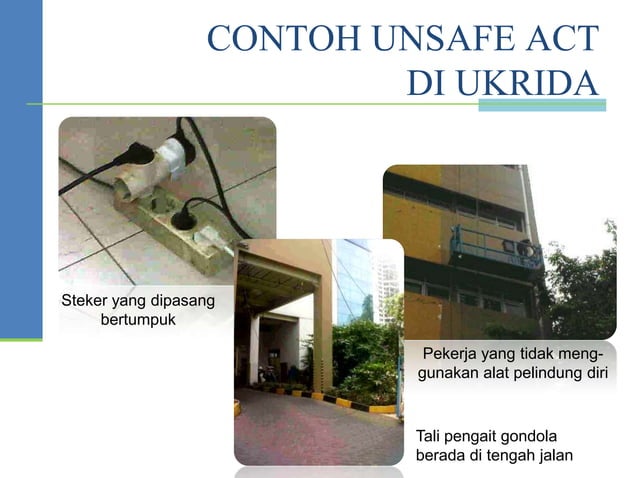 CONTOH UNSAFE ACT DI UKRIDA

Steker yang dipasang bertumpuk

Pekerja yang tidak menggunakan alat pelindung diri

Tali pengait gondola berada di tengah jalan